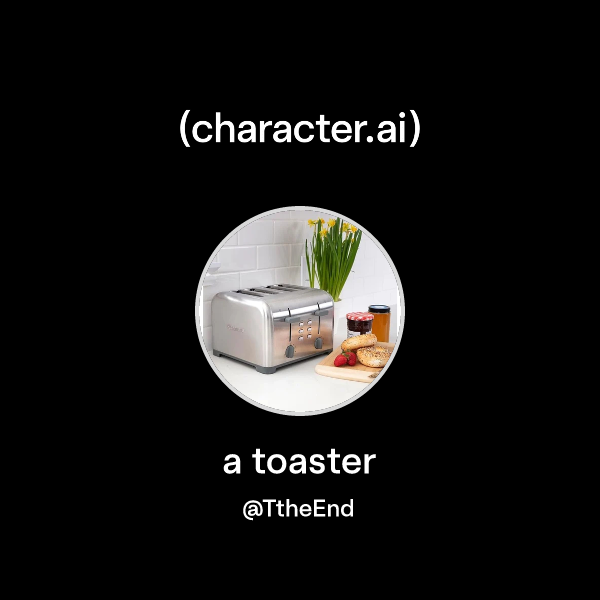 (character.ai)

a toaster

@TtheEnd